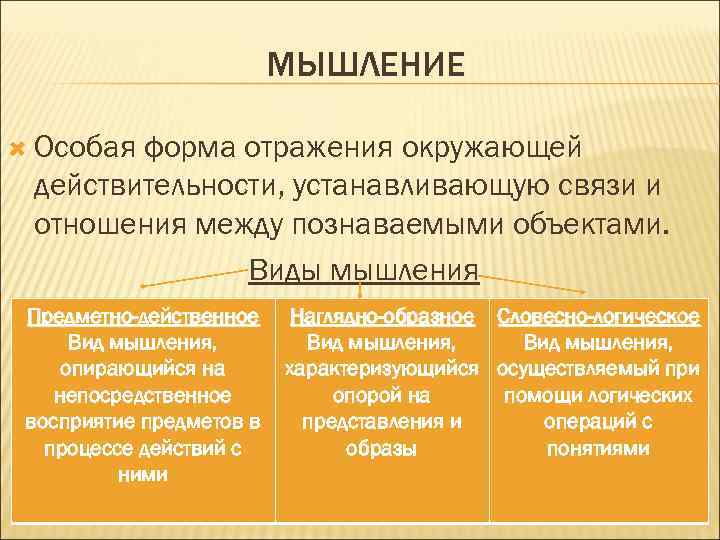 МЫШЛЕНИЕ

Особая форма отражения окружающей действительности, устанавливающую связи и отношения между познаваемыми объектами.

Виды мышления

| Предметно-действенное Вид мышления, опирающийся на непосредственное восприятие предметов в процессе действий с ними | Наглядно-образное Вид мышления, характеризующийся опорой на представления и образы | Словесно-логическое Вид мышления, осуществляемый при помощи логических операций с понятиями |
|---|---|---|